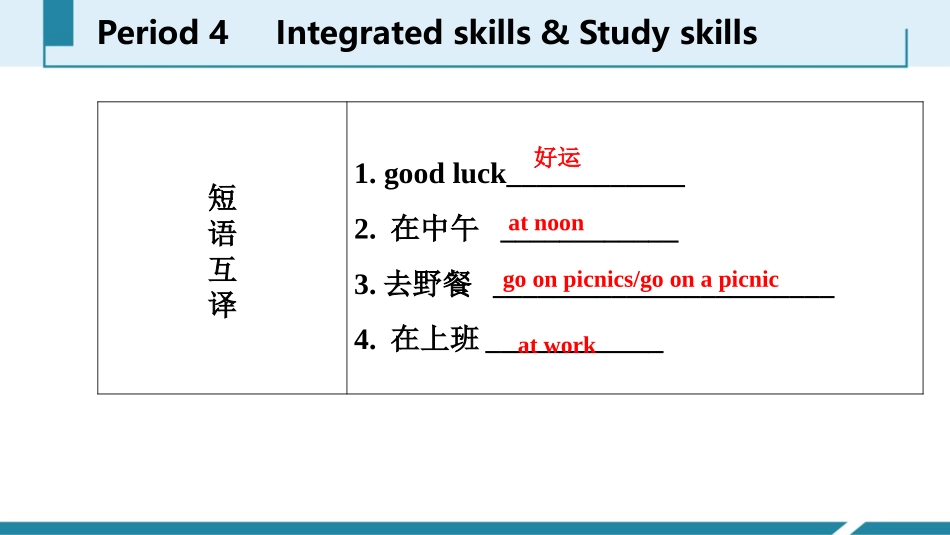 Period 4 Integrated skills & Study skills

| 短语互译 | 1. good luck 好运<br>2. 在中午 at noon<br>3. 去野餐 go on picnics/go on a picnic<br>4. 在上班 at work |
|---|---|